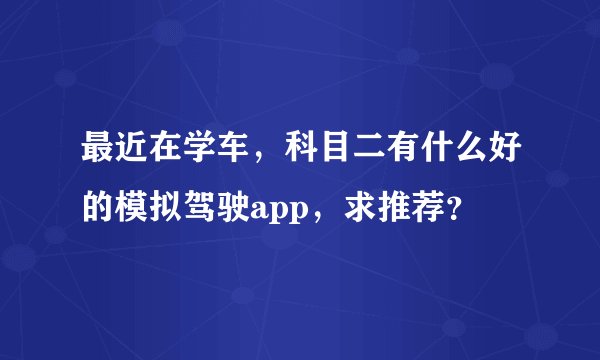 最近在学车，科目二有什么好的模拟驾驶app，求推荐？